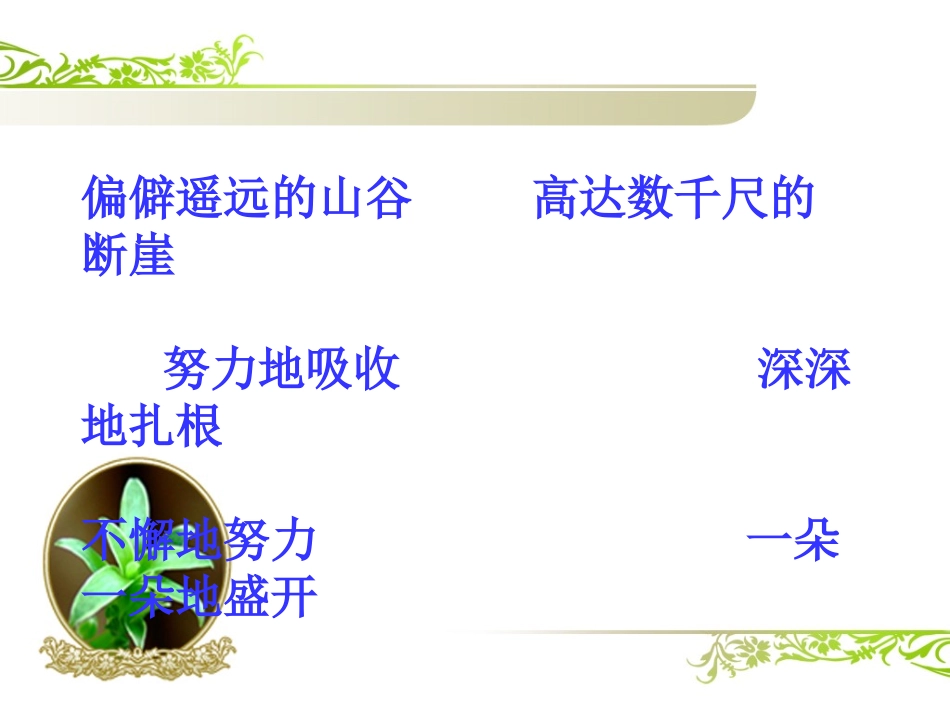 偏僻遥远的山谷　　高达数千尺的断崖

努力地吸收　　深深地扎根

不懈地努力　　一朵一朵地盛开